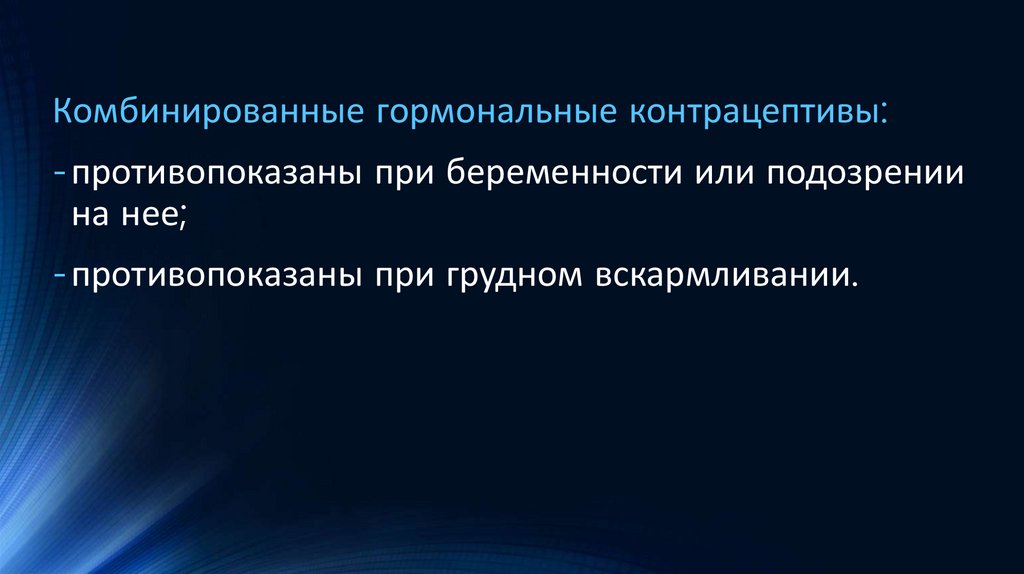 Комбинированные гормональные контрацептивы:

- противопоказаны при беременности или подозрении на нее;

- противопоказаны при грудном вскармливании.